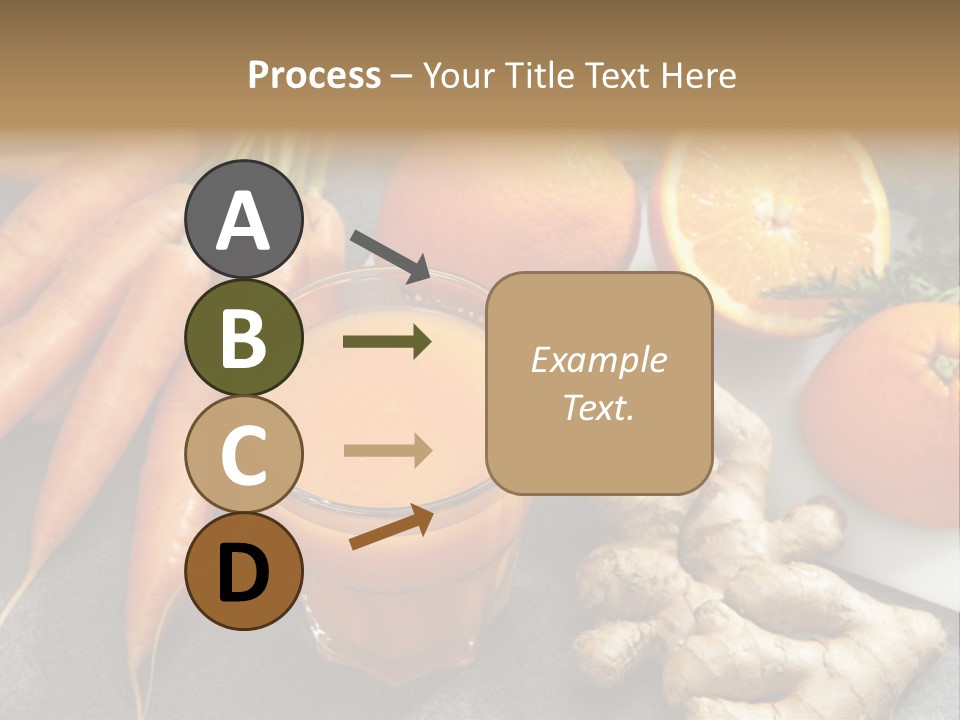 Process – Your Title Text Here

A

B

C

D

Example Text.